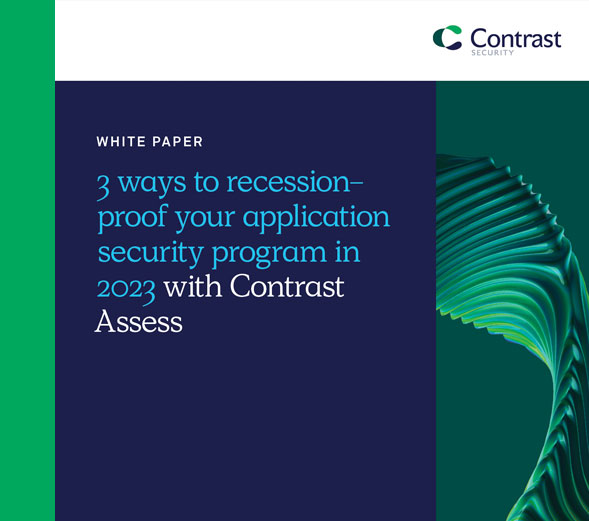 Contrast
SECURITY

WHITE PAPER

3 ways to recession-proof your application security program in 2023 with Contrast Assess